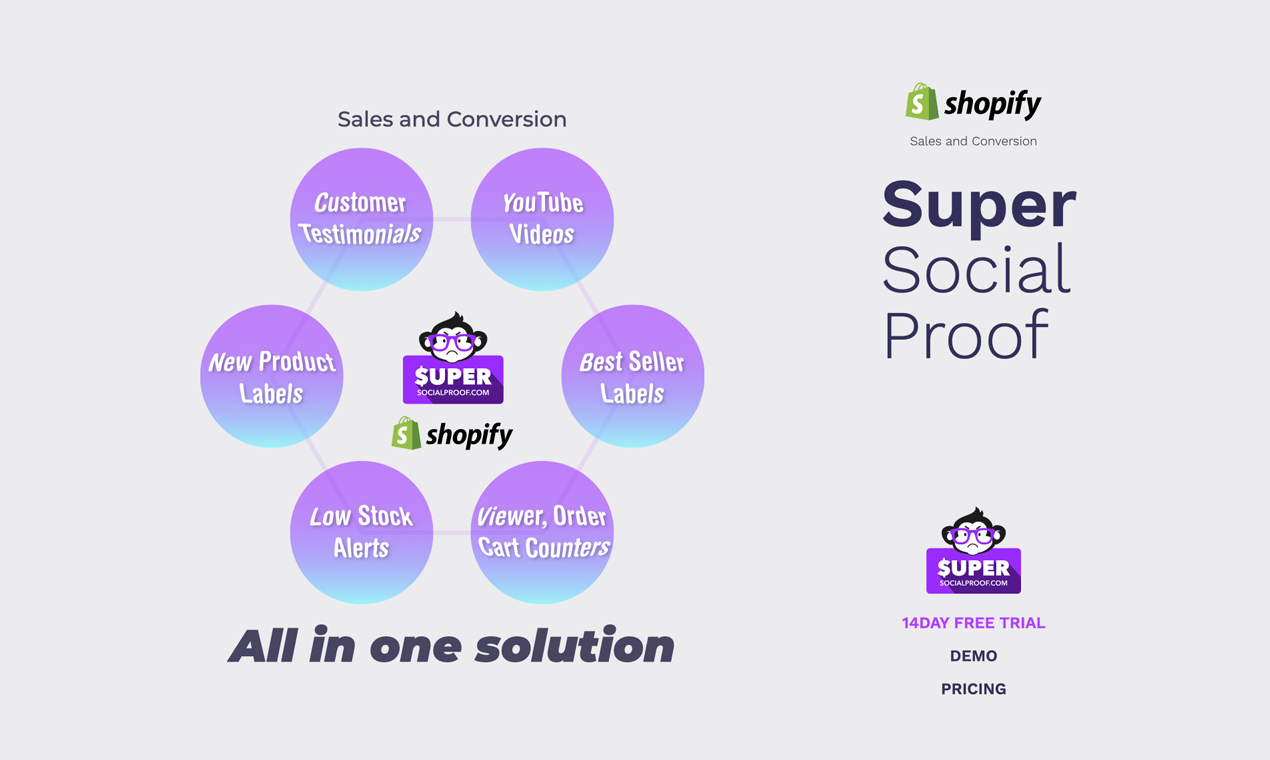 Sales and Conversion

Customer Testimonials

YouTube Videos

New Product Labels

$UPER
SOCIALPROOF.COM

shopify

Best Seller Labels

Low Stock Alerts

Viewer, Order Cart Counters

All in one solution

shopify

Sales and Conversion

Super Social Proof

$UPER
SOCIALPROOF.COM

14DAY FREE TRIAL

DEMO

PRICING